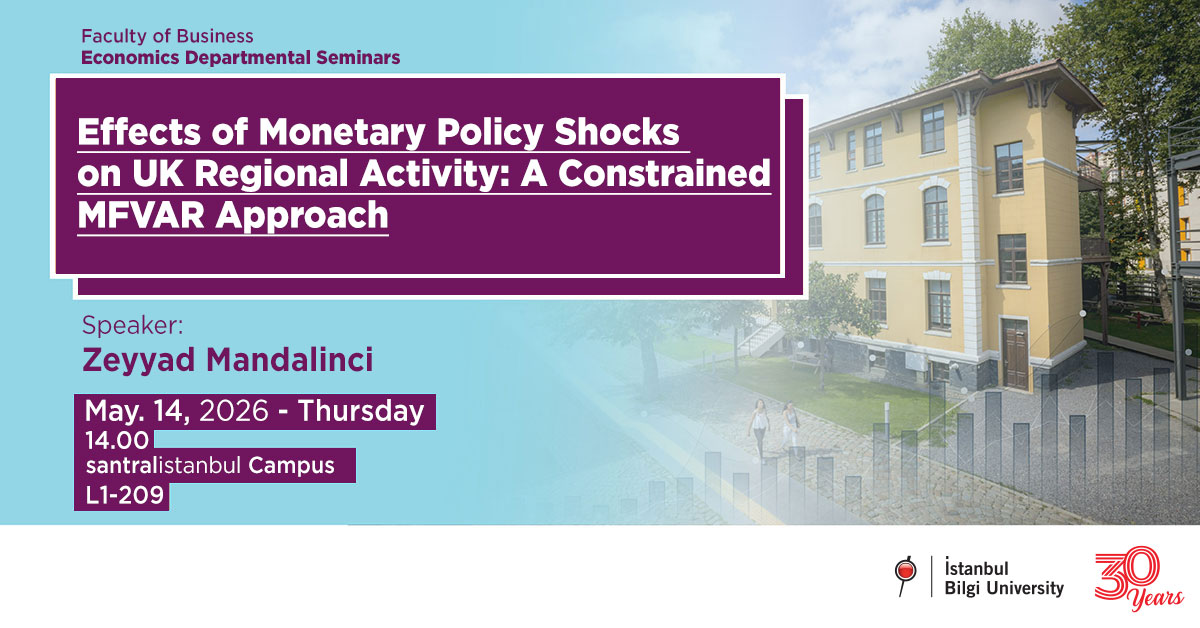 Faculty of Business
Economics Departmental Seminars

Effects of Monetary Policy Shocks on UK Regional Activity: A Constrained MFVAR Approach

Speaker:
Zeyyad Mandalinci

May. 14, 2026 - Thursday
14.00
santralistanbul Campus
L1-209

İstanbul Bilgi University

30 Years